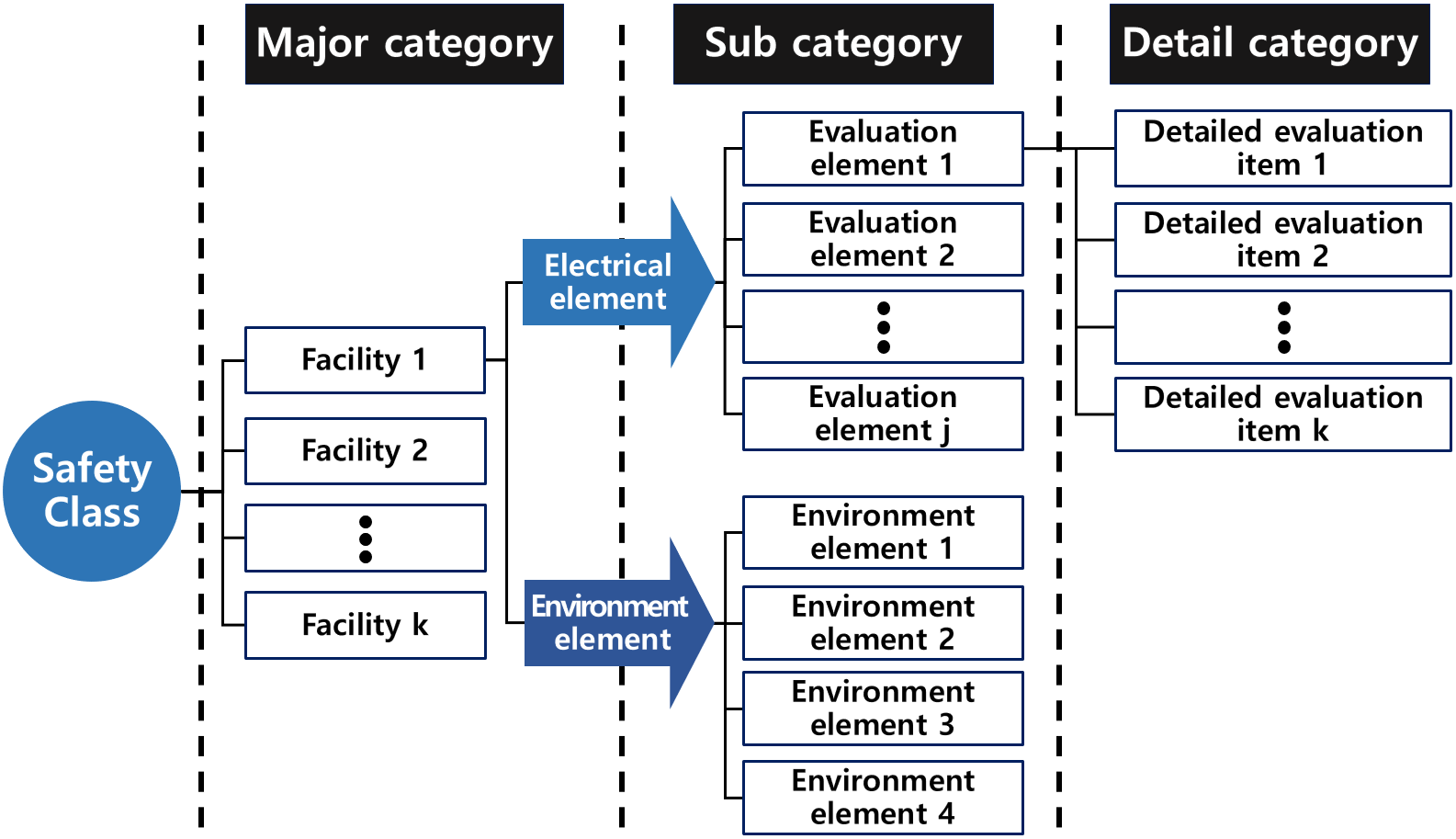 Major category

Sub category

Detail category

Safety Class

Facility 1

Facility 2

⋮

Facility k

Electrical element

Environment element

Evaluation element 1

Evaluation element 2

⋮

Evaluation element j

Environment element 1

Environment element 2

Environment element 3

Environment element 4

Detailed evaluation item 1

Detailed evaluation item 2

⋮

Detailed evaluation item k